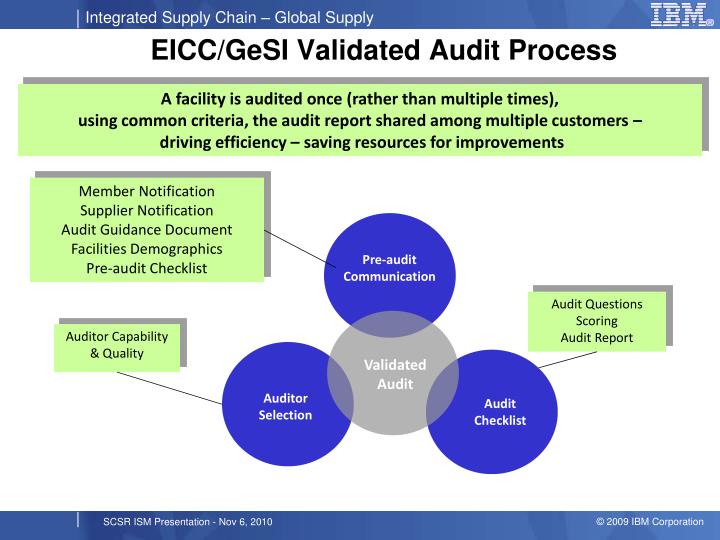 Integrated Supply Chain – Global Supply

IBM

EICC/GeSI Validated Audit Process

A facility is audited once (rather than multiple times), using common criteria, the audit report shared among multiple customers – driving efficiency – saving resources for improvements

Member Notification
Supplier Notification
Audit Guidance Document
Facilities Demographics
Pre-audit Checklist

Pre-audit Communication

Audit Questions
Scoring
Audit Report

Auditor Capability & Quality

Validated Audit

Auditor Selection

Audit Checklist

SCSR ISM Presentation - Nov 6, 2010

© 2009 IBM Corporation